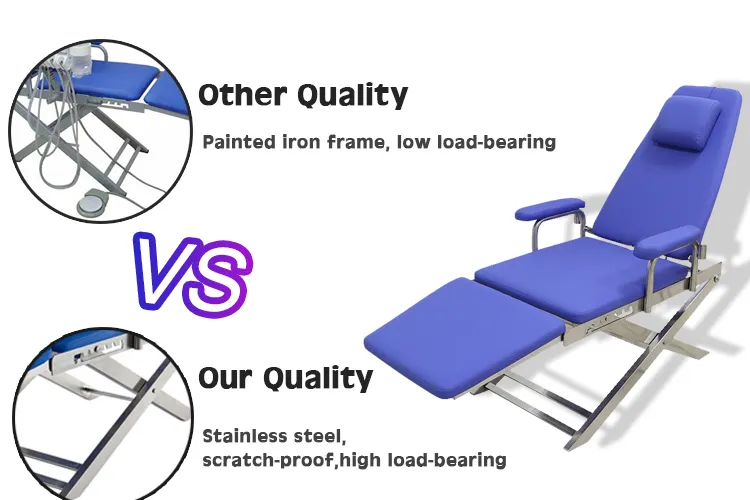 Other Quality

Painted iron frame, low load-bearing

VS

Our Quality

Stainless steel,
scratch-proof,high load-bearing